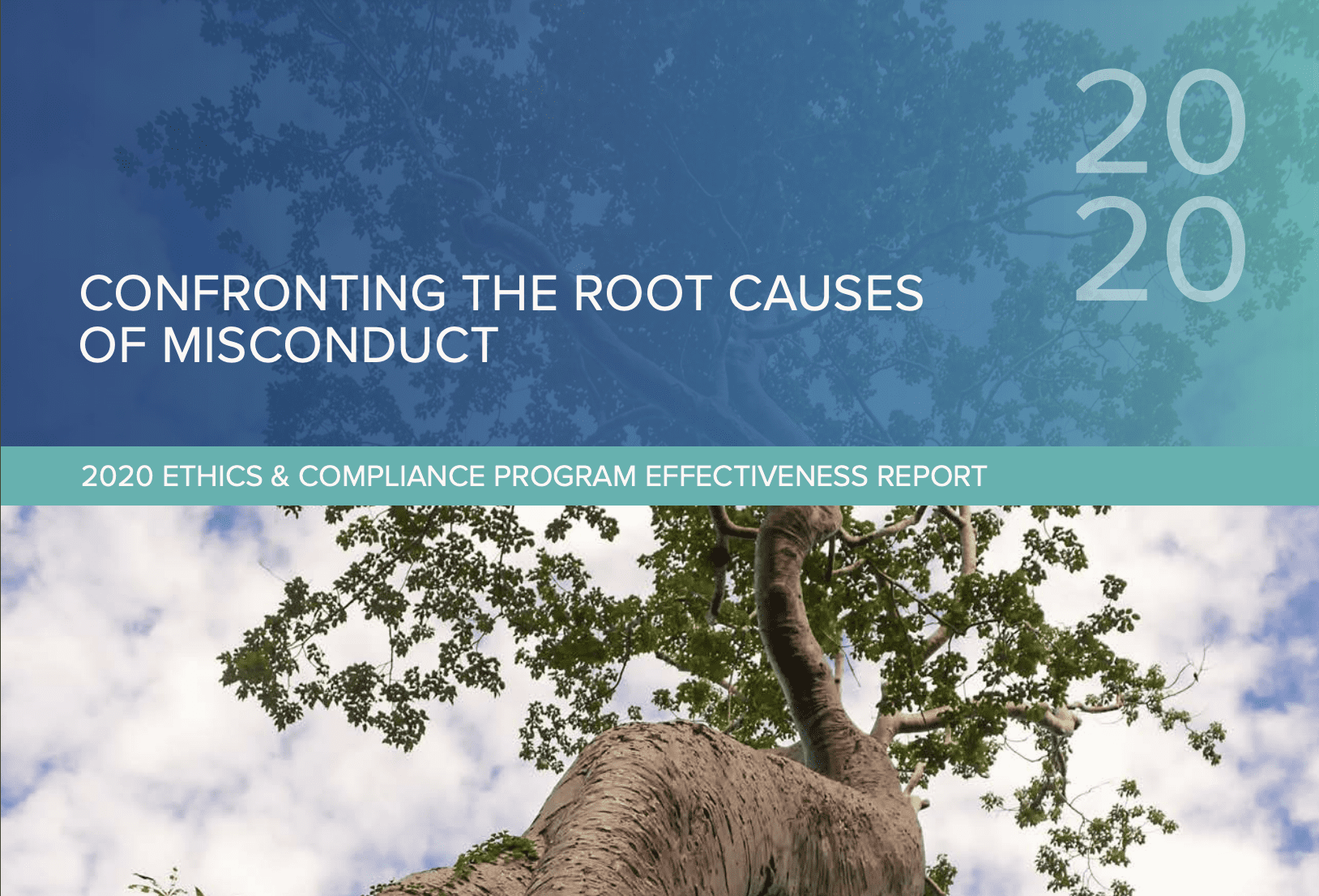 20
20

CONFRONTING THE ROOT CAUSES OF MISCONDUCT

2020 ETHICS & COMPLIANCE PROGRAM EFFECTIVENESS REPORT